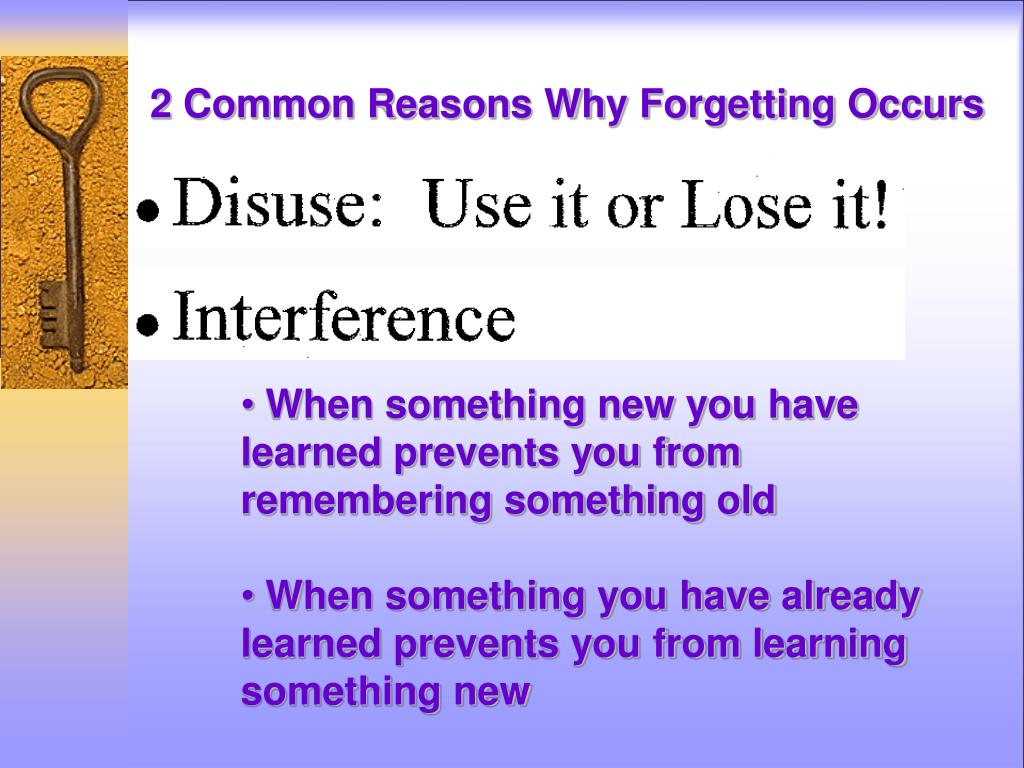 2 Common Reasons Why Forgetting Occurs

• Disuse: Use it or Lose it!

• Interference

• When something new you have learned prevents you from remembering something old

• When something you have already learned prevents you from learning something new